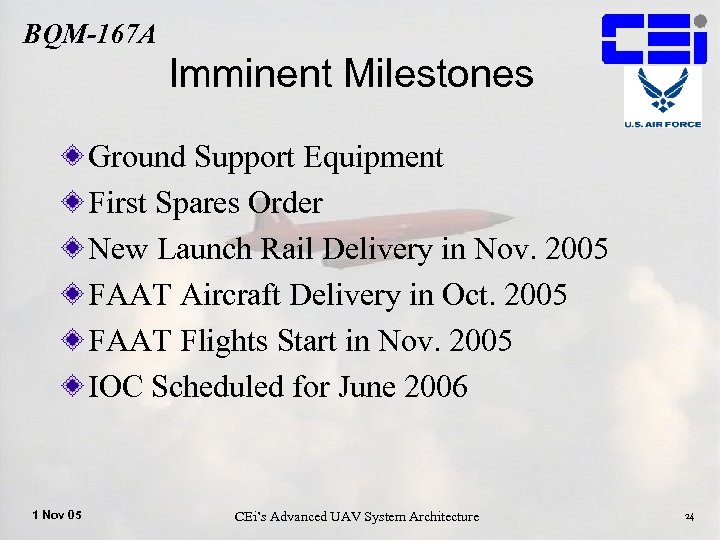 BQM-167A

CEi

U.S. AIR FORCE

Imminent Milestones

Ground Support Equipment

First Spares Order

New Launch Rail Delivery in Nov. 2005

FAAT Aircraft Delivery in Oct. 2005

FAAT Flights Start in Nov. 2005

IOC Scheduled for June 2006

1 Nov 05

CEi's Advanced UAV System Architecture

24